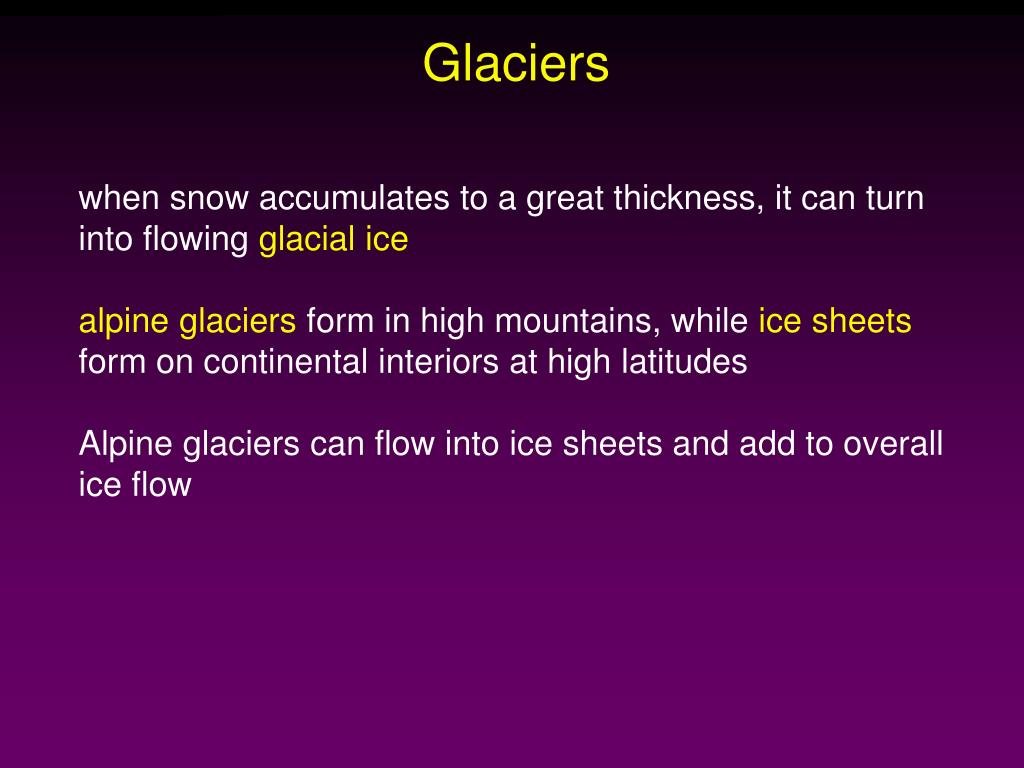 Glaciers

when snow accumulates to a great thickness, it can turn into flowing glacial ice

alpine glaciers form in high mountains, while ice sheets form on continental interiors at high latitudes

Alpine glaciers can flow into ice sheets and add to overall ice flow